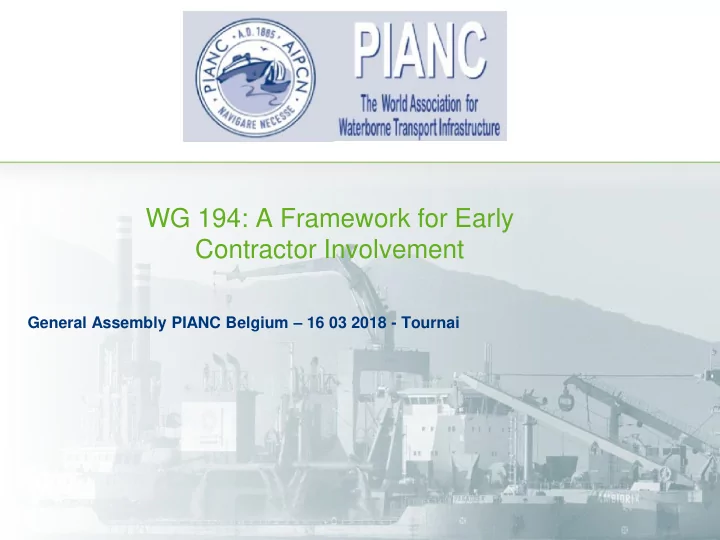 PIANC · A.D. 1885 · AIPCN
NAVIGARE NECESSE

PIANC
The World Association for Waterborne Transport Infrastructure

WG 194: A Framework for Early Contractor Involvement

General Assembly PIANC Belgium – 16 03 2018 - Tournai